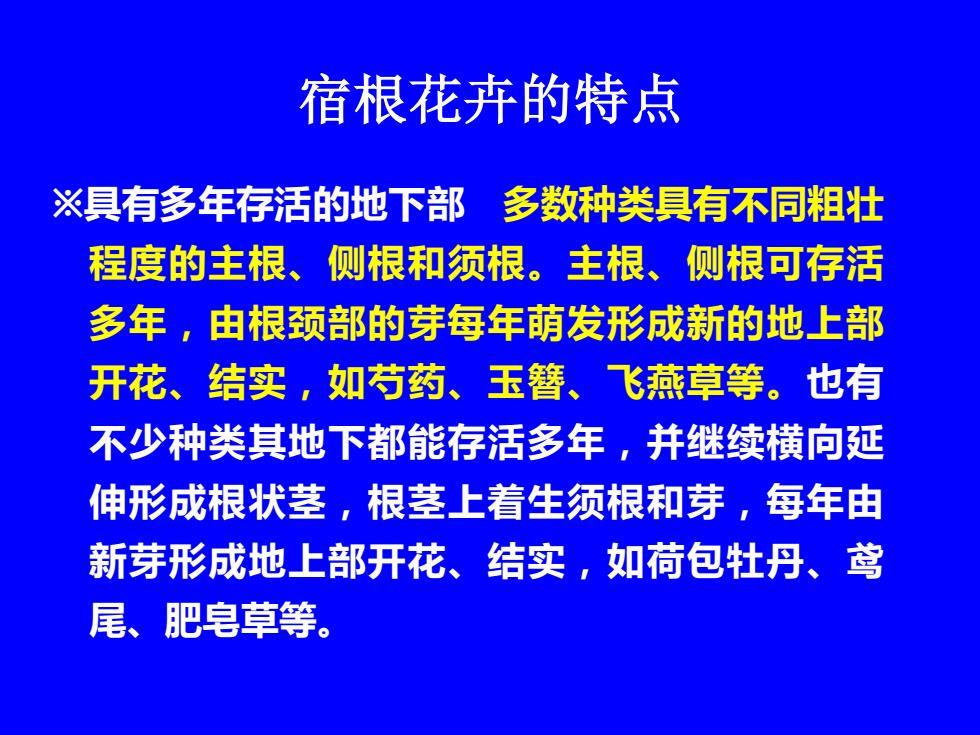 宿根花卉的特点

※具有多年存活的地下部　多数种类具有不同粗壮程度的主根、侧根和须根。主根、侧根可存活多年，由根颈部的芽每年萌发形成新的地上部开花、结实，如芍药、玉簪、飞燕草等。也有不少种类其地下都能存活多年，并继续横向延伸形成根状茎，根茎上着生须根和芽，每年由新芽形成地上部开花、结实，如荷包牡丹、鸢尾、肥皂草等。